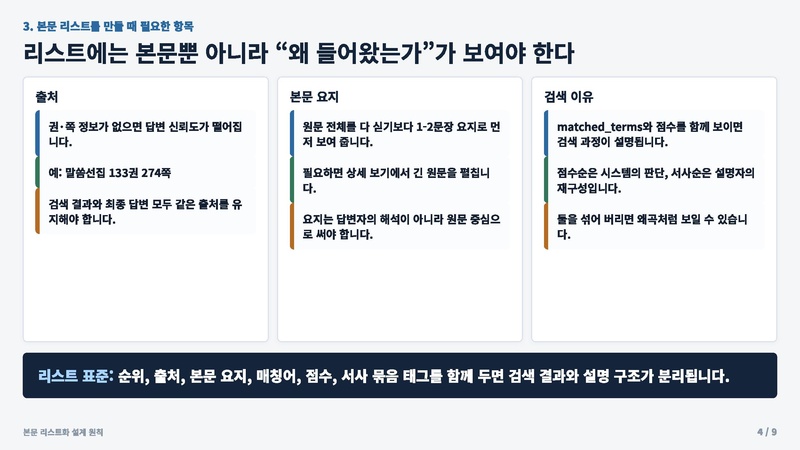 3. 본문 리스트를 만들 때 필요한 항목

리스트에는 본문뿐 아니라 “왜 들어왔는가”가 보여야 한다

출처

권·쪽 정보가 없으면 답변 신뢰도가 떨어집니다.

예: 말씀선집 133권 274쪽

검색 결과와 최종 답변 모두 같은 출처를 유지해야 합니다.

본문 요지

원문 전체를 다 싣기보다 1-2문장 요지로 먼저 보여 줍니다.

필요하면 상세 보기에서 긴 원문을 펼칩니다.

요지는 답변자의 해석이 아니라 원문 중심으로 써야 합니다.

검색 이유

matched_terms와 점수를 함께 보이면 검색 과정이 설명됩니다.

점수순은 시스템의 판단, 서사순은 설명자의 재구성입니다.

둘을 섞어 버리면 왜곡처럼 보일 수 있습니다.

리스트 표준: 순위, 출처, 본문 요지, 매칭어, 점수, 서사 묶음 태그를 함께 두면 검색 결과와 설명 구조가 분리됩니다.

본문 리스트화 설계 원칙

4 / 9